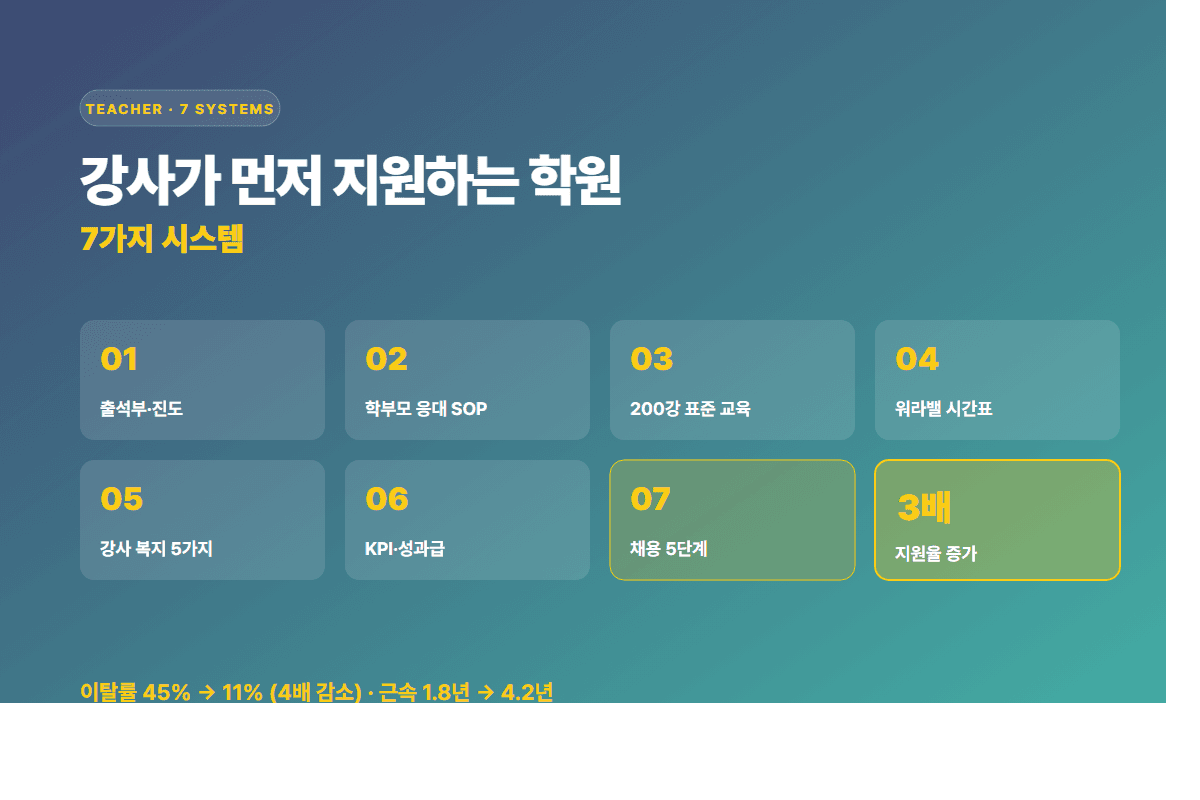 TEACHER · 7 SYSTEMS

강사가 먼저 지원하는 학원

7가지 시스템

01
출석부·진도

02
학부모 응대 SOP

03
200강 표준 교육

04
워라밸 시간표

05
강사 복지 5가지

06
KPI·성과급

07
채용 5단계

3배
지원율 증가

이탈률 45% → 11% (4배 감소) · 근속 1.8년 → 4.2년